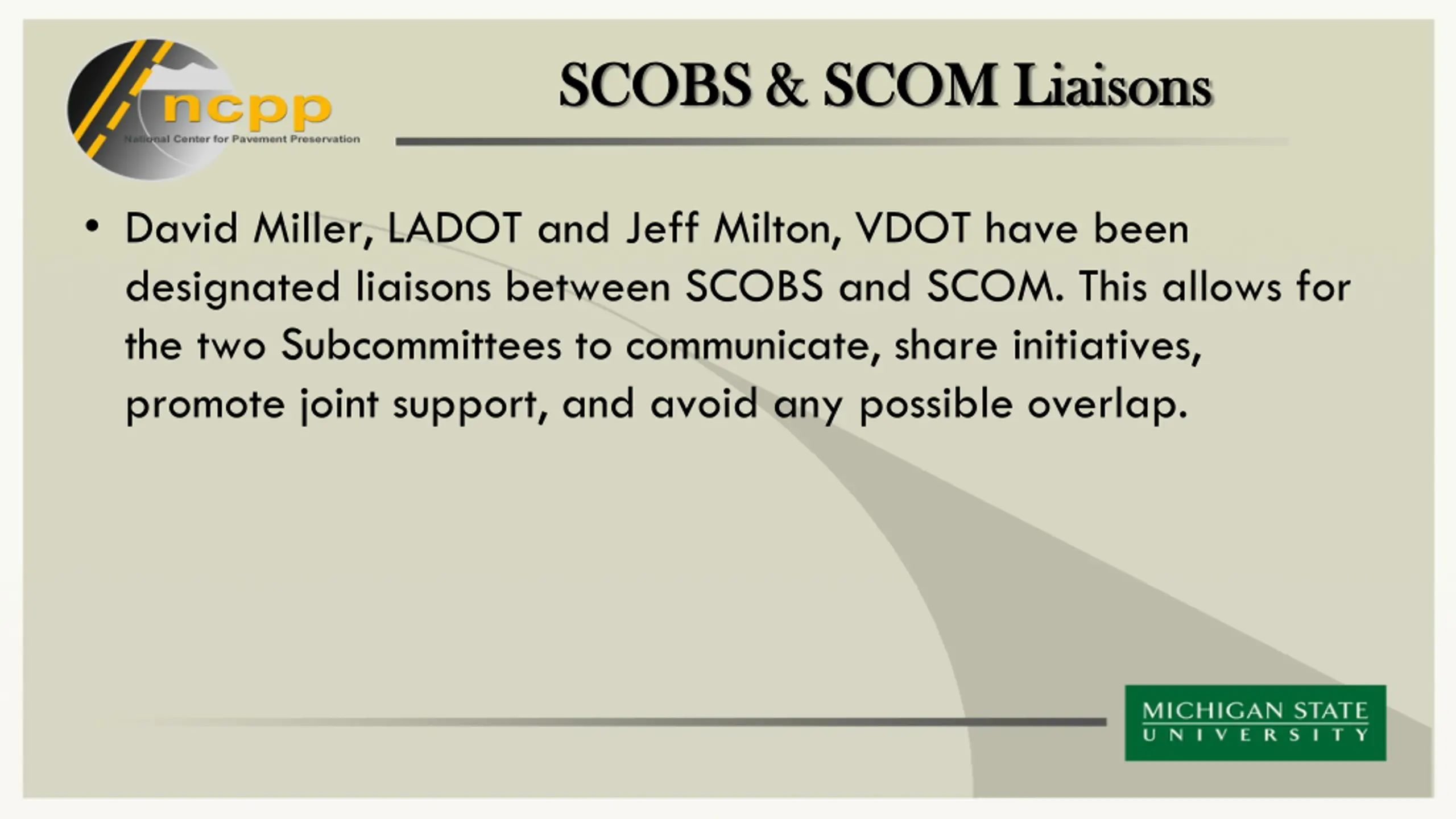 ncpp
National Center for Pavement Preservation

SCOBS & SCOM Liaisons

• David Miller, LADOT and Jeff Milton, VDOT have been designated liaisons between SCOBS and SCOM. This allows for the two Subcommittees to communicate, share initiatives, promote joint support, and avoid any possible overlap.

MICHIGAN STATE
UNIVERSITY